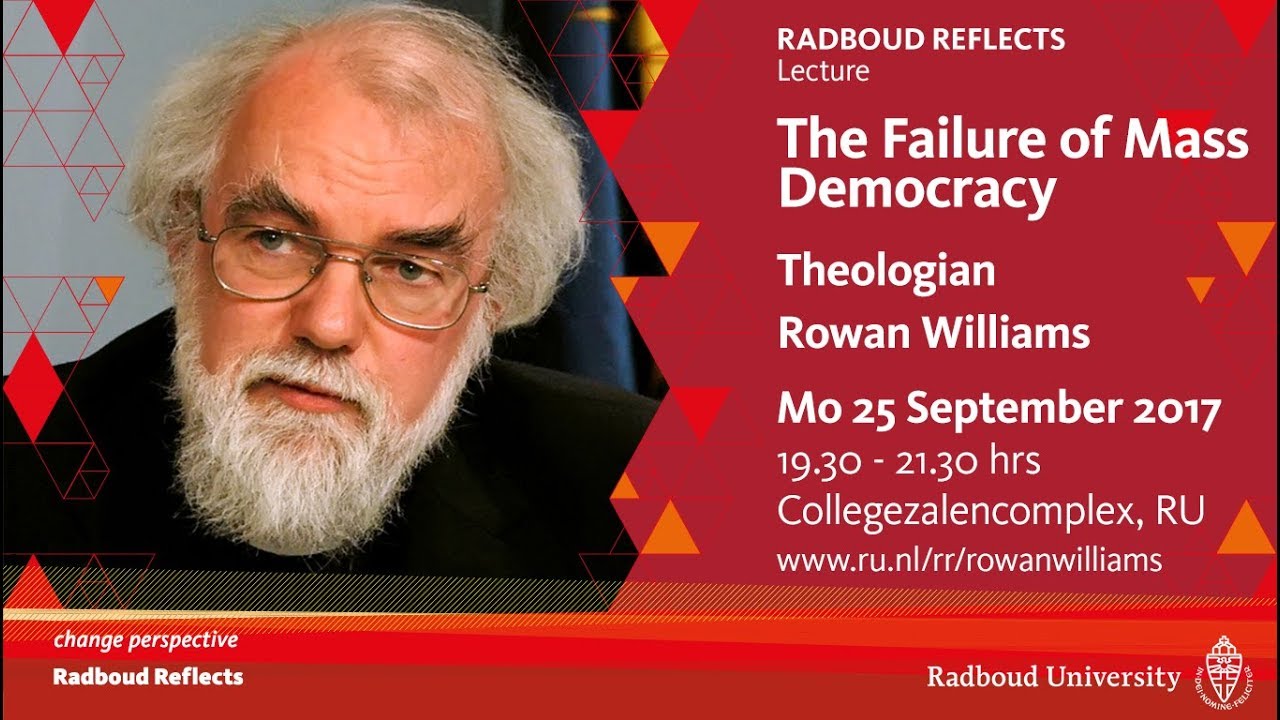 RADBOUD REFLECTS
Lecture

The Failure of Mass Democracy

Theologian
Rowan Williams

Mo 25 September 2017
19.30 - 21.30 hrs
Collegezalencomplex, RU
www.ru.nl/rr/rowanwilliams

change perspective
Radboud Reflects

Radboud University

IN DEI NOMINE FELICITER